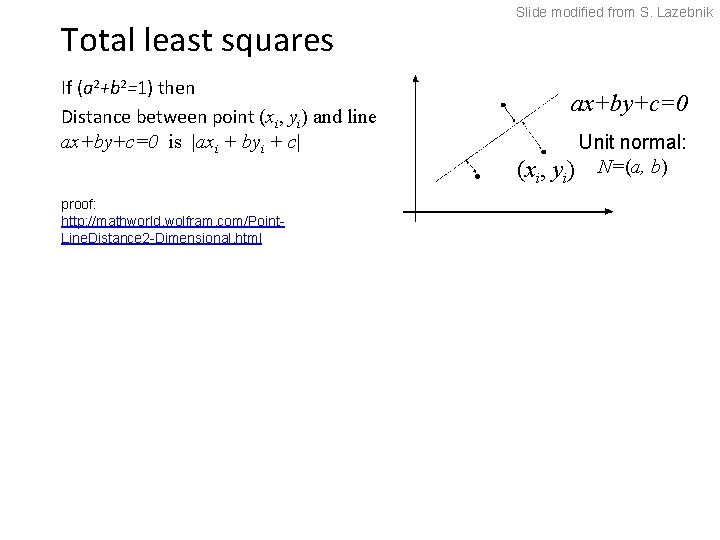 Slide modified from S. Lazebnik

Total least squares

If ($a^2+b^2=1$) then

Distance between point $(x_i, y_i)$ and line $ax+by+c=0$ is $|ax_i + by_i + c|$

proof:
http://mathworld.wolfram.com/Point-LineDistance2-Dimensional.html

$ax+by+c=0$

Unit normal:
$N=(a, b)$

$(x_i, y_i)$